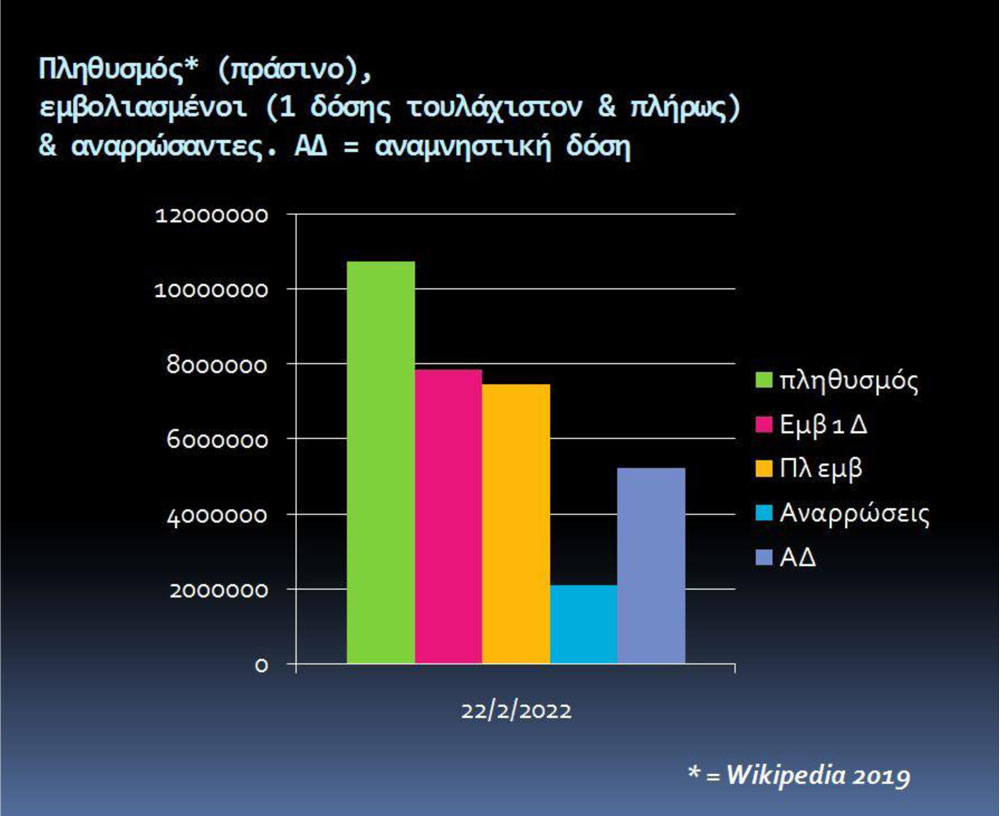 Πληθυσμός* (πράσινο), εμβολιασμένοι (1 δόσης τουλάχιστον & πλήρως) & αναρρώσαντες. ΑΔ = αναμνηστική δόση

12000000
10000000
8000000
6000000
4000000
2000000
0

22/2/2022

πληθυσμός
Εμβ 1 Δ
Πλ εμβ
Αναρρώσεις
ΑΔ

* = Wikipedia 2019